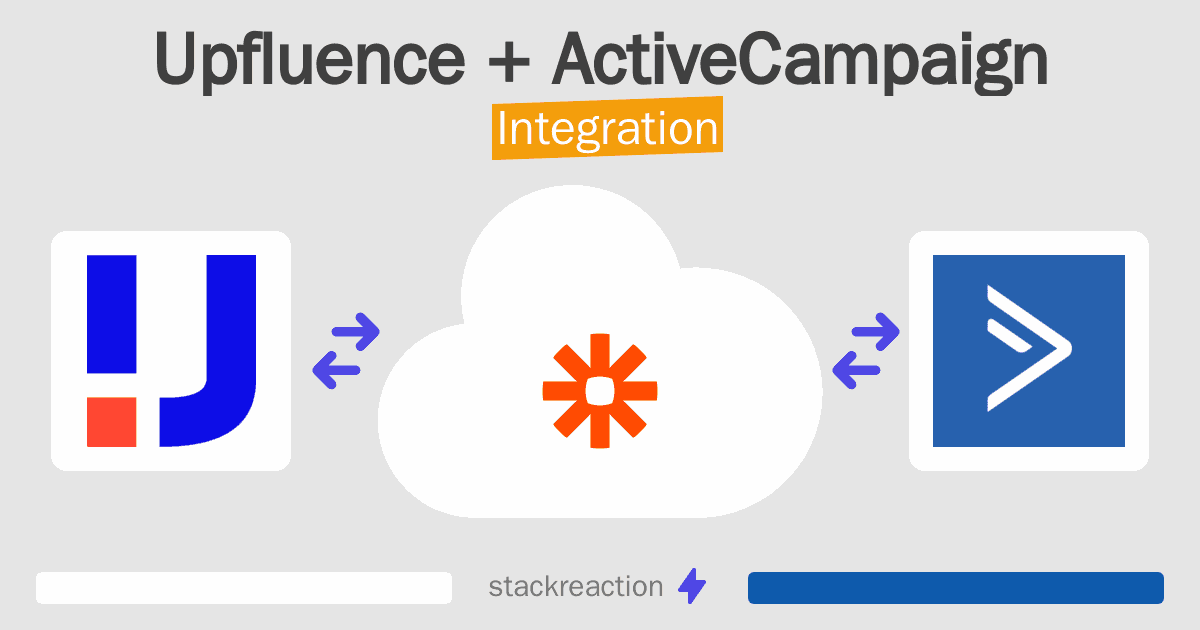 Upfluence + ActiveCampaign
Integration

stackreaction